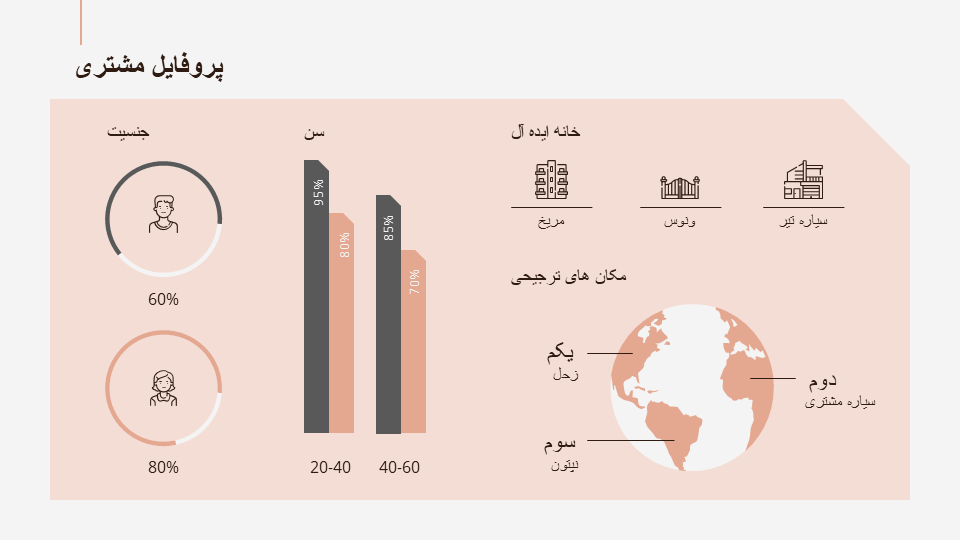 پروفایل مشتری

جنسیت

60%

80%

سن

95%

80%

85%

70%

20-40

40-60

خانه ایده آل

مریخ

ونوس

سیاره تیر

مکان های ترجیحی

یکم
زحل

دوم
سیاره مشتری

سوم
نپتون